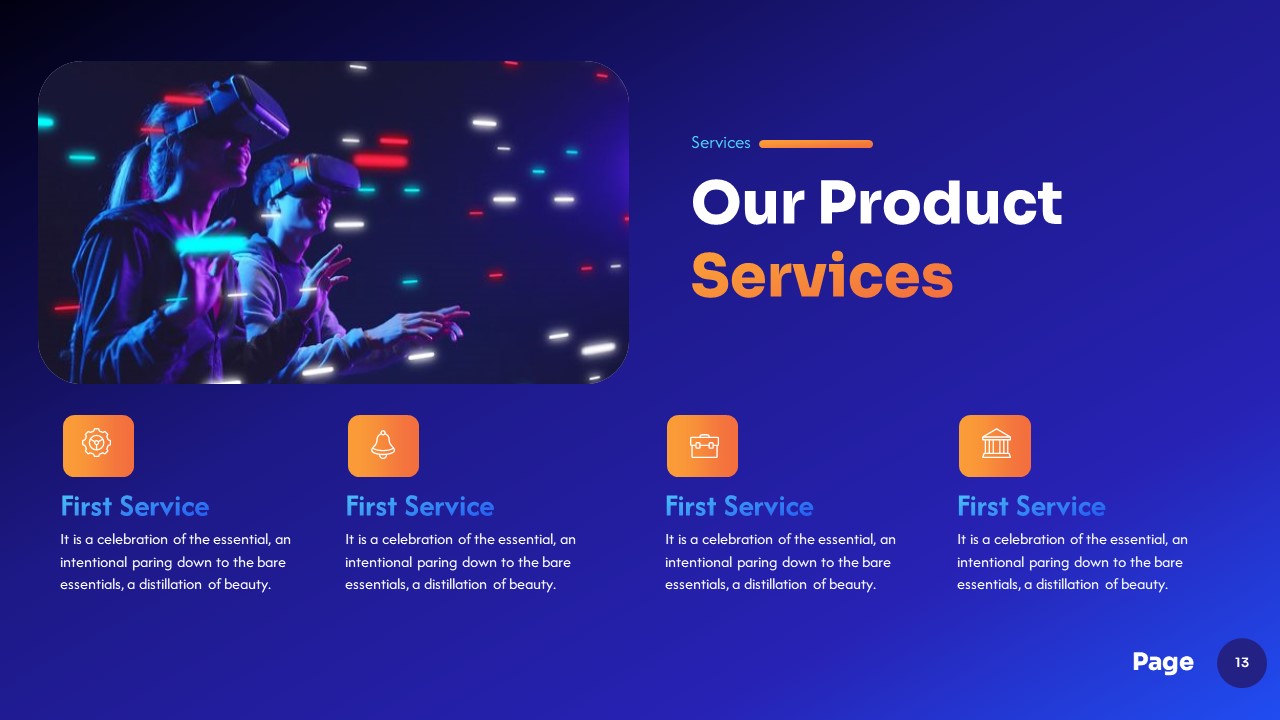 Services

Our Product Services

First Service

It is a celebration of the essential, an intentional paring down to the bare essentials, a distillation of beauty.

First Service

It is a celebration of the essential, an intentional paring down to the bare essentials, a distillation of beauty.

First Service

It is a celebration of the essential, an intentional paring down to the bare essentials, a distillation of beauty.

First Service

It is a celebration of the essential, an intentional paring down to the bare essentials, a distillation of beauty.

Page 13